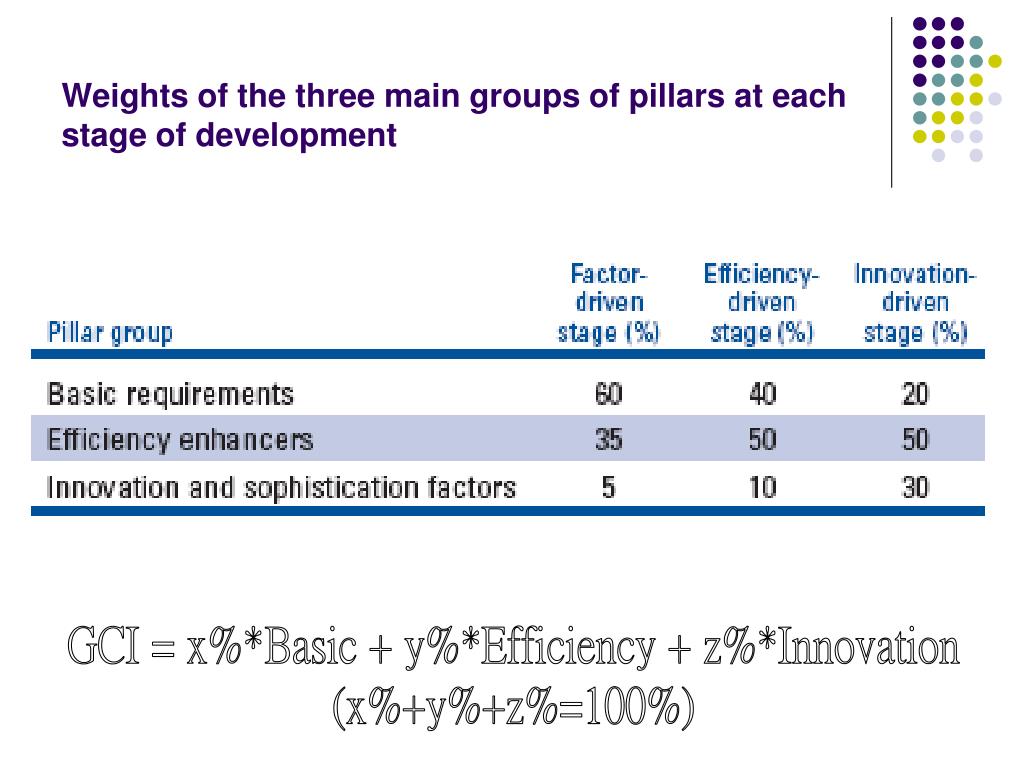 Weights of the three main groups of pillars at each stage of development

| Pillar group | Factor-driven stage (%) | Efficiency-driven stage (%) | Innovation-driven stage (%) |
|---|---|---|---|
| Basic requirements | 60 | 40 | 20 |
| Efficiency enhancers | 35 | 50 | 50 |
| Innovation and sophistication factors | 5 | 10 | 30 |

GCI = x%*Basic + y%*Efficiency + z%*Innovation
(x%+y%+z%=100%)